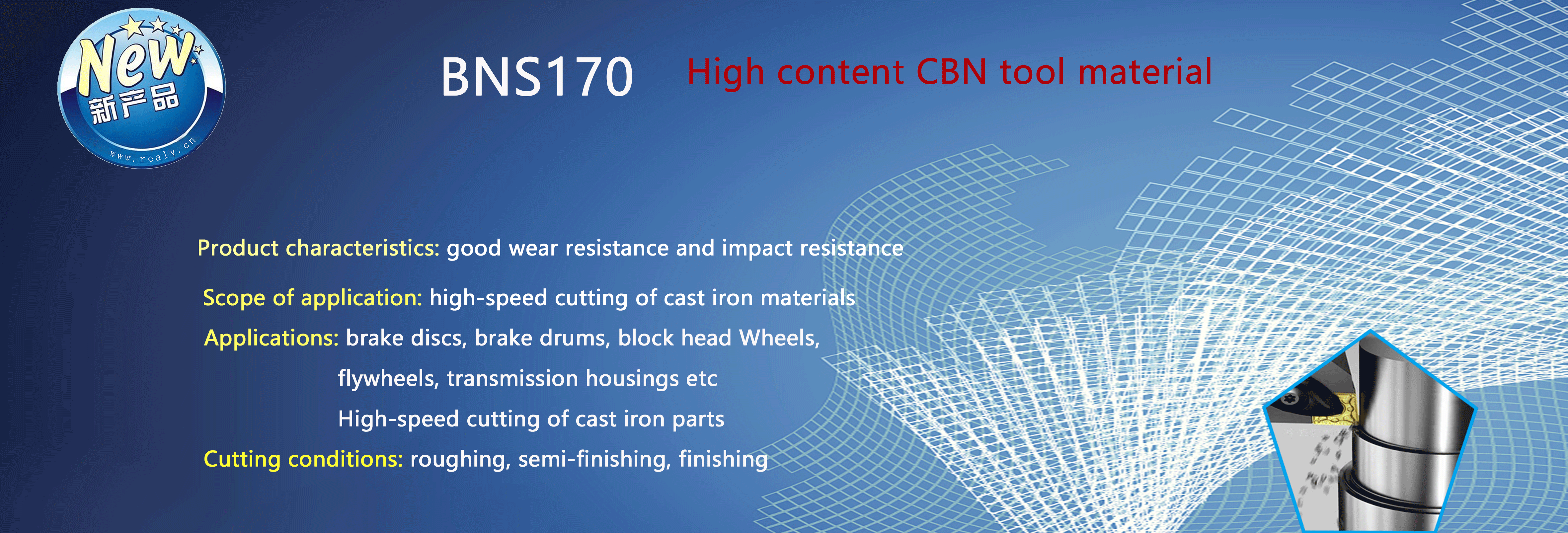 New
新产品
www.realy.cn

BNS170 High content CBN tool material

Product characteristics: good wear resistance and impact resistance

Scope of application: high-speed cutting of cast iron materials

Applications: brake discs, brake drums, block head Wheels, flywheels, transmission housings etc

High-speed cutting of cast iron parts

Cutting conditions: roughing, semi-finishing, finishing